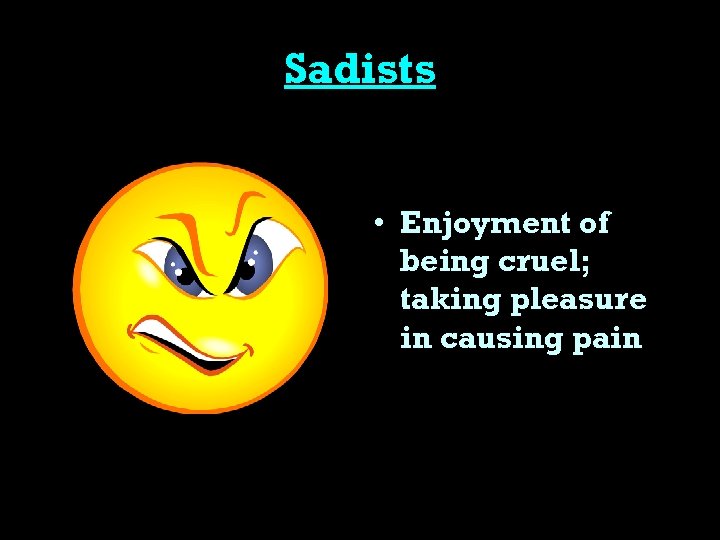 Sadists

• Enjoyment of being cruel; taking pleasure in causing pain